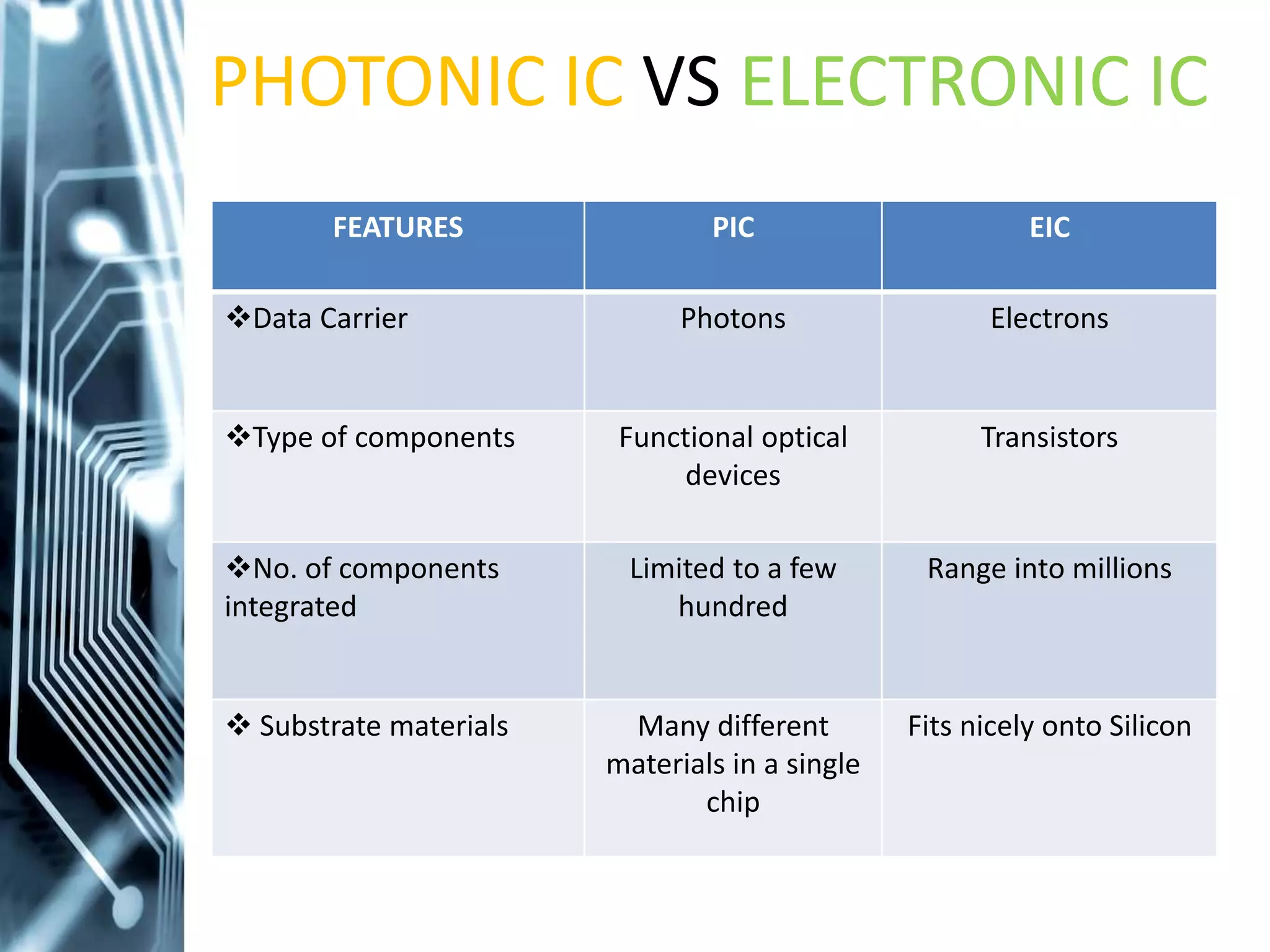 PHOTONIC IC VS ELECTRONIC IC

| FEATURES | PIC | EIC |
|---|---|---|
| ❖Data Carrier | Photons | Electrons |
| ❖Type of components | Functional optical devices | Transistors |
| ❖No. of components integrated | Limited to a few hundred | Range into millions |
| ❖ Substrate materials | Many different materials in a single chip | Fits nicely onto Silicon |